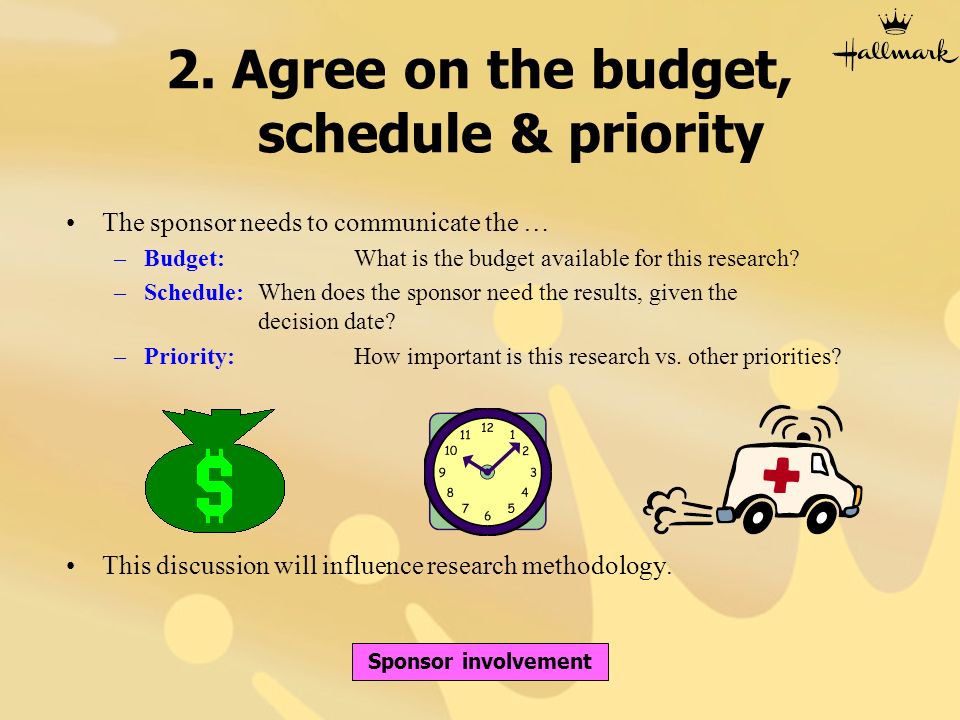 Hallmark

2. Agree on the budget, schedule & priority

• The sponsor needs to communicate the …
– Budget: What is the budget available for this research?
– Schedule: When does the sponsor need the results, given the decision date?
– Priority: How important is this research vs. other priorities?

$

12 1 2 3 4 5 6 7 8 9 10 11

• This discussion will influence research methodology.

Sponsor involvement